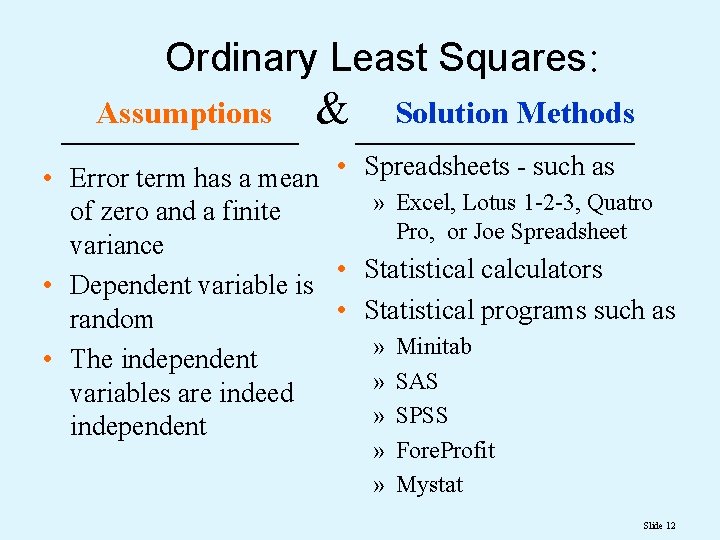 Ordinary Least Squares:

Assumptions & Solution Methods

• Error term has a mean of zero and a finite variance
• Dependent variable is random
• The independent variables are indeed independent

• Spreadsheets - such as
» Excel, Lotus 1-2-3, Quatro Pro, or Joe Spreadsheet
• Statistical calculators
• Statistical programs such as
» Minitab
» SAS
» SPSS
» ForeProfit
» Mystat

Slide 12